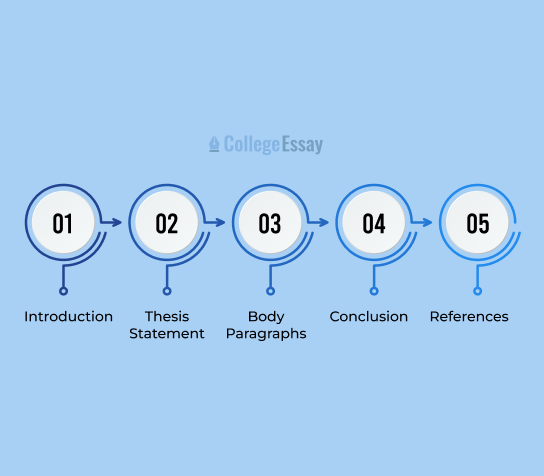 CollegeEssay

01
Introduction

02
Thesis Statement

03
Body Paragraphs

04
Conclusion

05
References